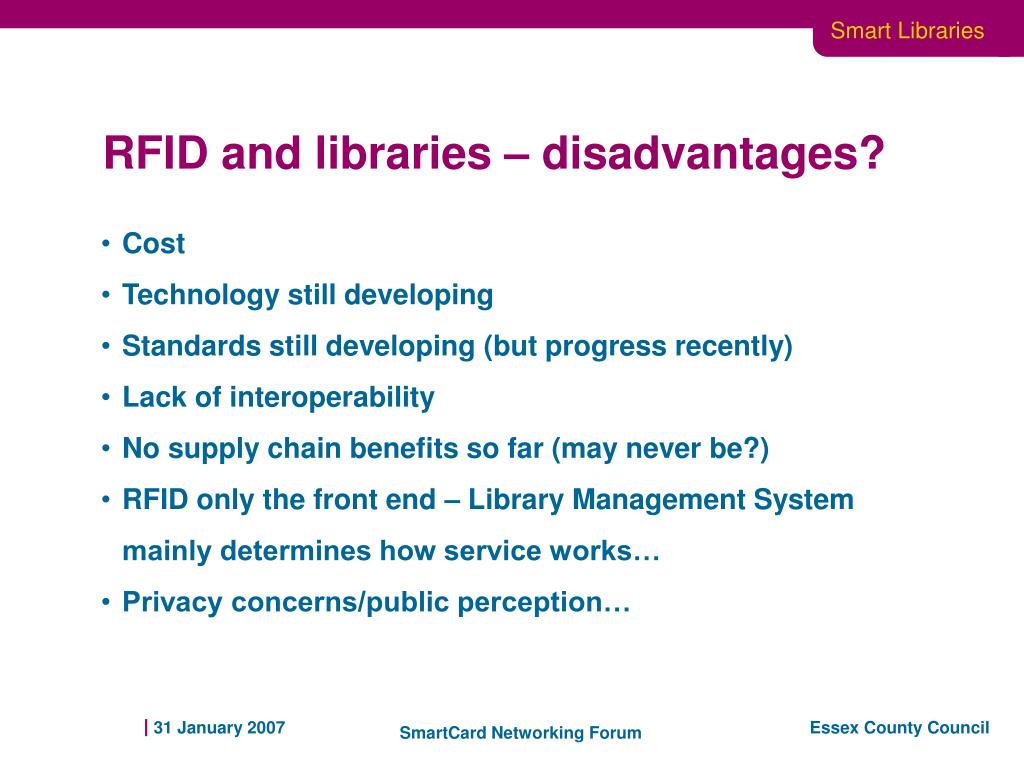 Smart Libraries

RFID and libraries – disadvantages?

• Cost
• Technology still developing
• Standards still developing (but progress recently)
• Lack of interoperability
• No supply chain benefits so far (may never be?)
• RFID only the front end – Library Management System mainly determines how service works…
• Privacy concerns/public perception…

| 31 January 2007

SmartCard Networking Forum

Essex County Council